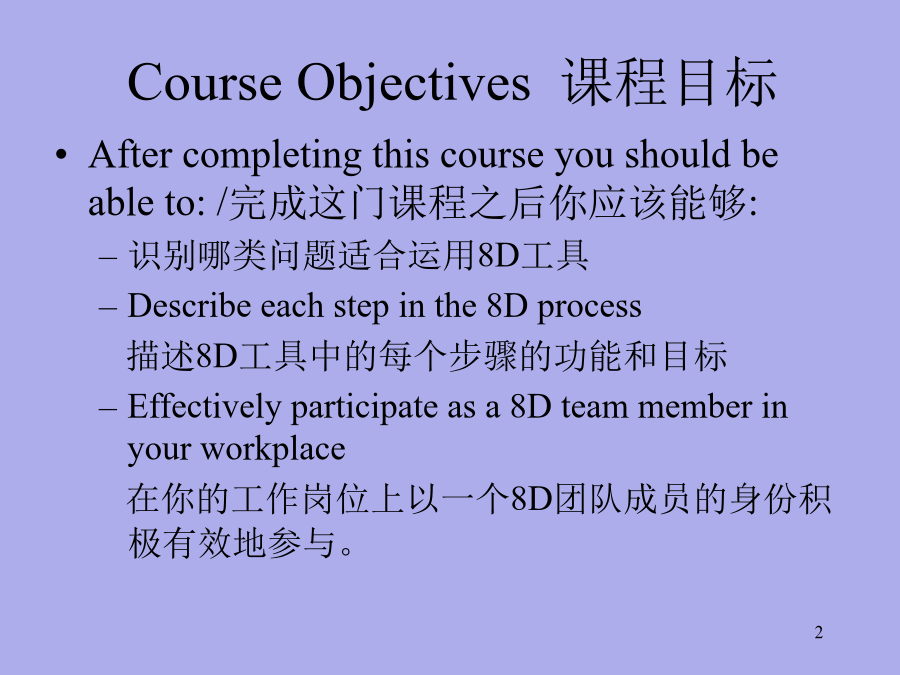 Course Objectives 课程目标

• After completing this course you should be able to: /完成这门课程之后你应该能够:

– 识别哪类问题适合运用8D工具

– Describe each step in the 8D process
描述8D工具中的每个步骤的功能和目标

– Effectively participate as a 8D team member in your workplace
在你的工作岗位上以一个8D团队成员的身份积极有效地参与。

2